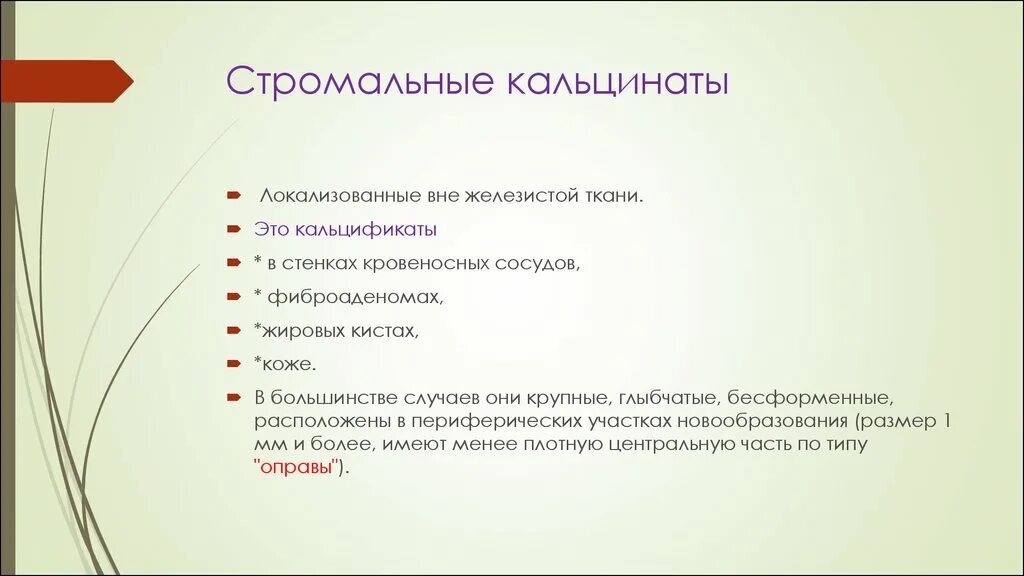 Стромальные кальцинаты

Локализованные вне железистой ткани.

Это кальцификаты

* в стенках кровеносных сосудов,

* фиброаденомах,

*жировых кистах,

*коже.

В большинстве случаев они крупные, глыбчатые, бесформенные, расположены в периферических участках новообразования (размер 1 мм и более, имеют менее плотную центральную часть по типу "оправы").